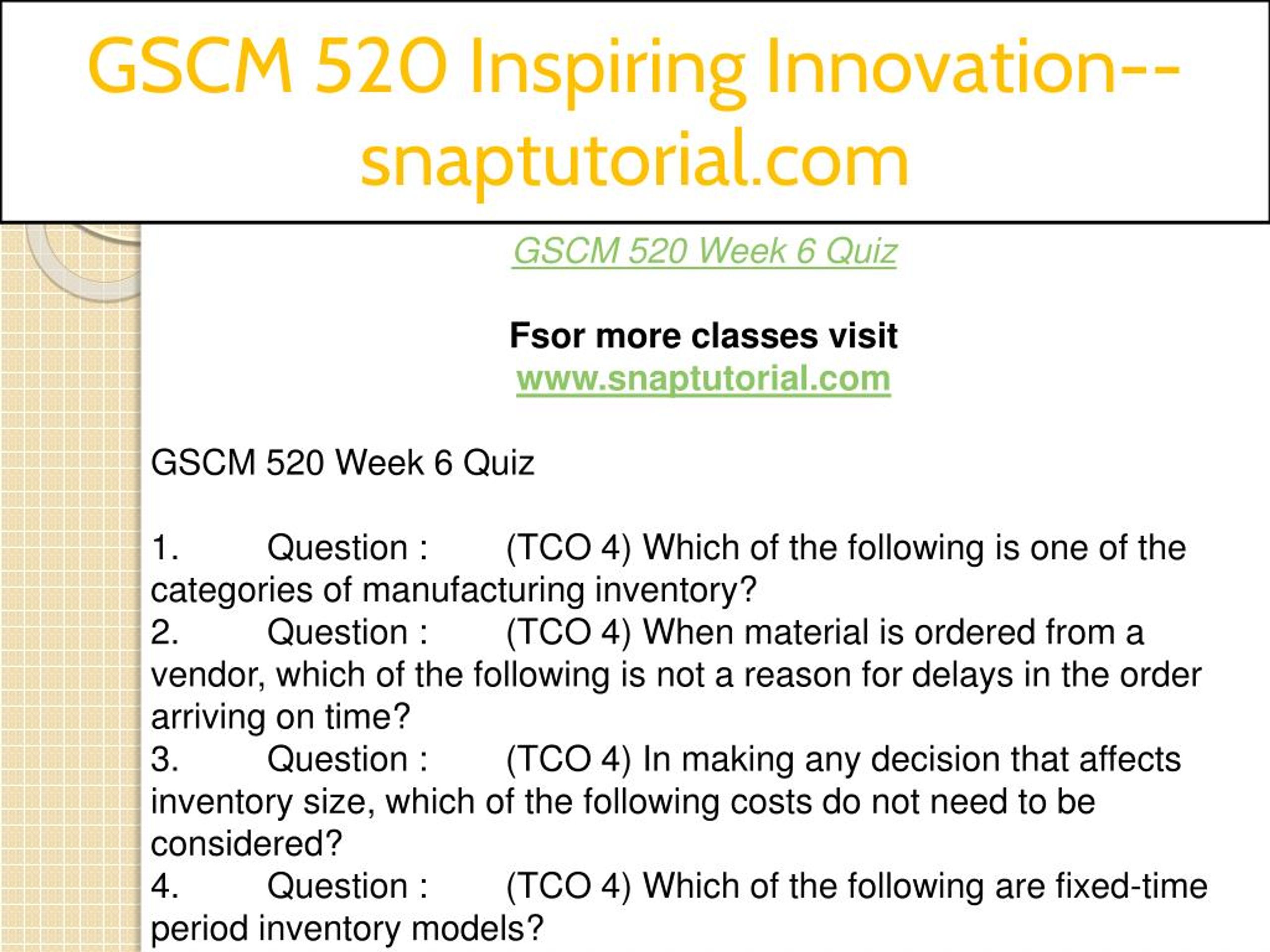 GSCM 520 Inspiring Innovation--snaptutorial.com

GSCM 520 Week 6 Quiz

Fsor more classes visit
www.snaptutorial.com

GSCM 520 Week 6 Quiz

1. Question : (TCO 4) Which of the following is one of the categories of manufacturing inventory?
2. Question : (TCO 4) When material is ordered from a vendor, which of the following is not a reason for delays in the order arriving on time?
3. Question : (TCO 4) In making any decision that affects inventory size, which of the following costs do not need to be considered?
4. Question : (TCO 4) Which of the following are fixed-time period inventory models?